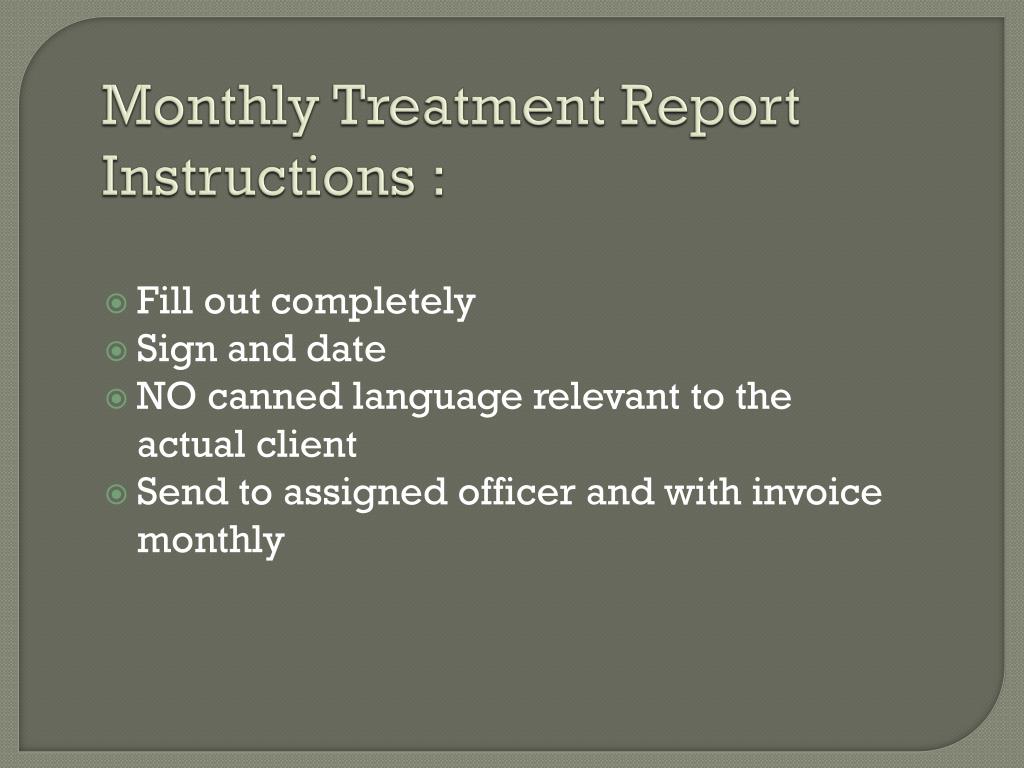 Monthly Treatment Report Instructions :

Fill out completely
Sign and date
NO canned language relevant to the actual client
Send to assigned officer and with invoice monthly